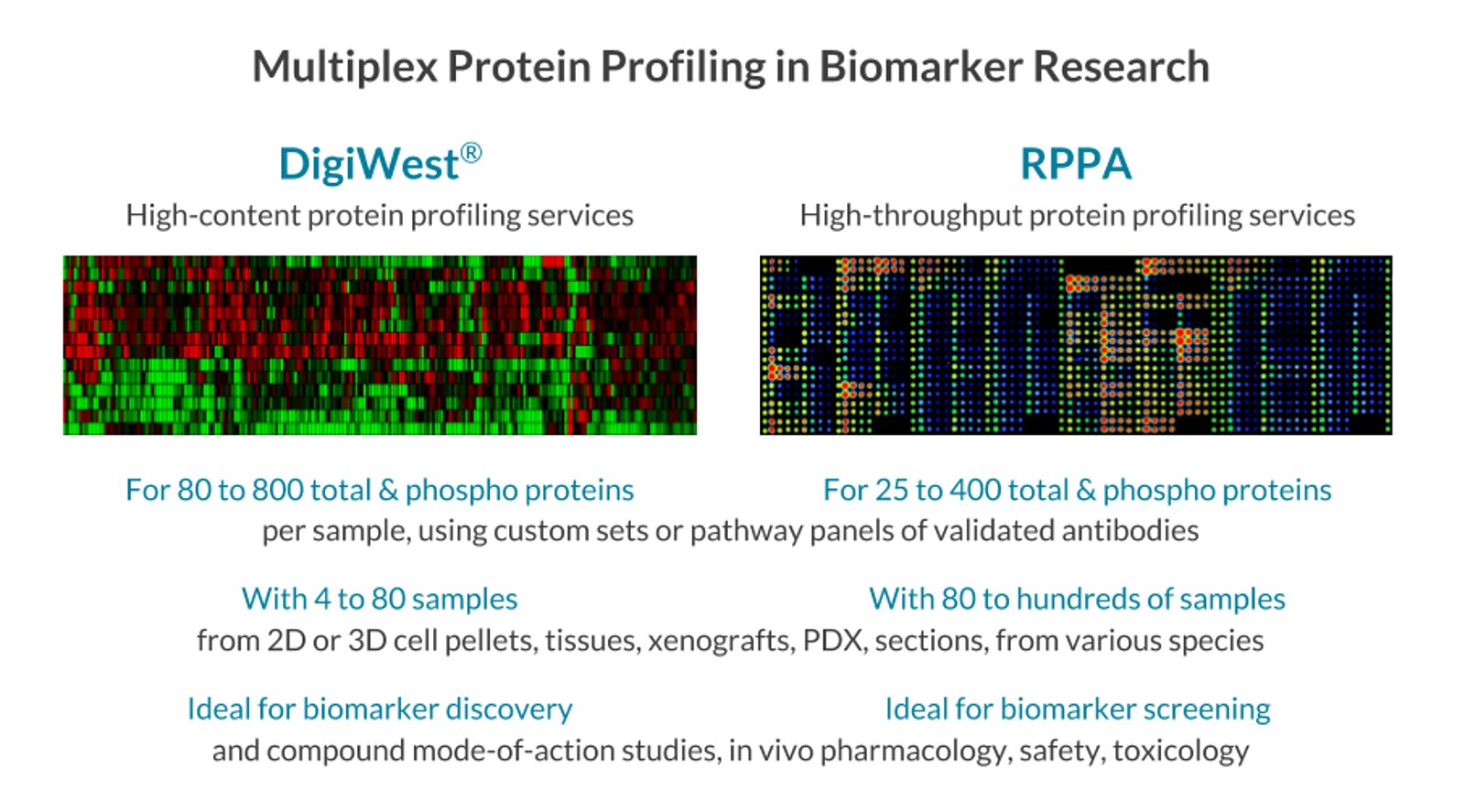 Multiplex Protein Profiling in Biomarker Research

DigiWest®
High-content protein profiling services

RPPA
High-throughput protein profiling services

For 80 to 800 total & phospho proteins

For 25 to 400 total & phospho proteins

per sample, using custom sets or pathway panels of validated antibodies

With 4 to 80 samples

With 80 to hundreds of samples

from 2D or 3D cell pellets, tissues, xenografts, PDX, sections, from various species

Ideal for biomarker discovery

Ideal for biomarker screening

and compound mode-of-action studies, in vivo pharmacology, safety, toxicology